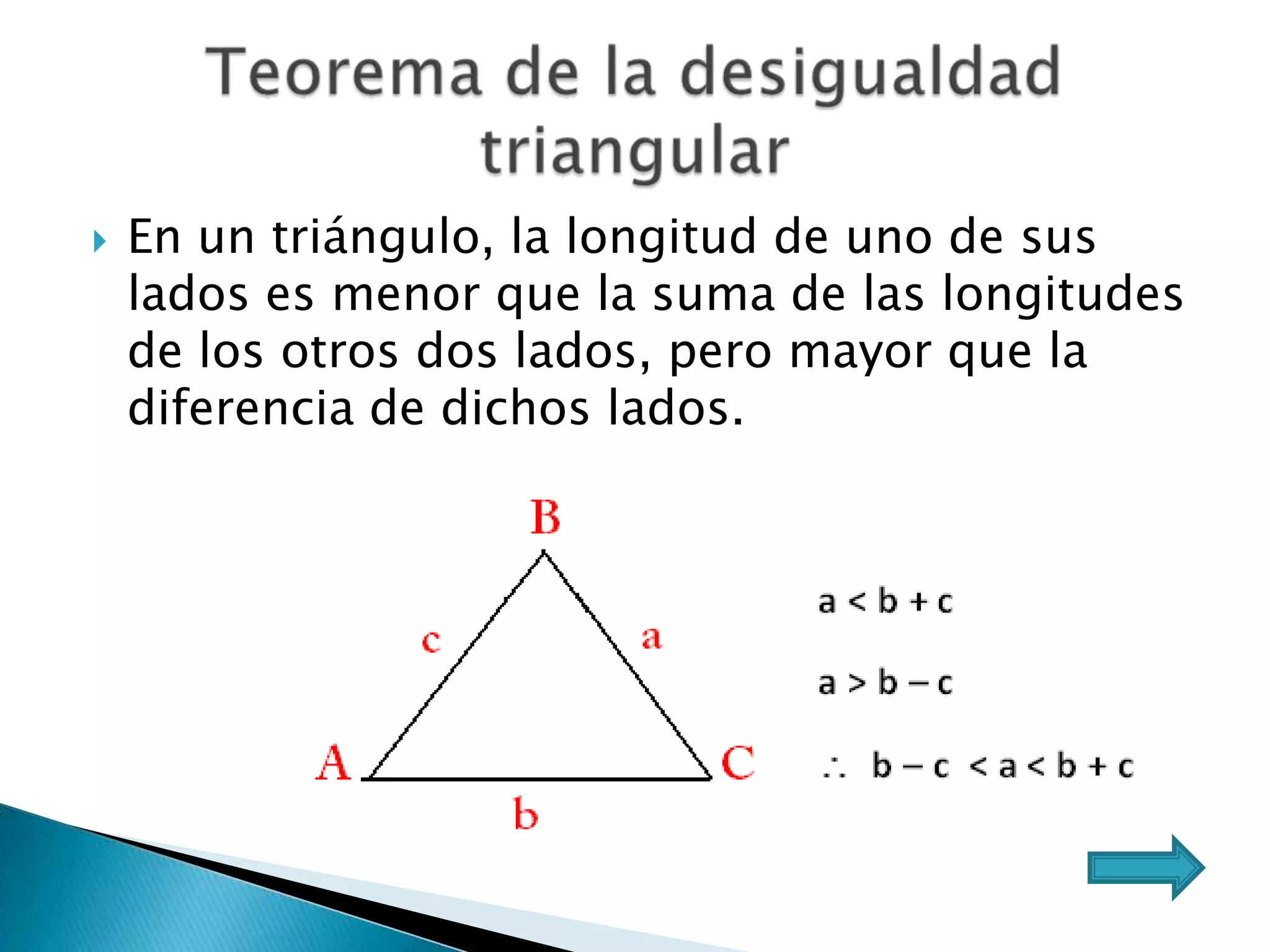 Teorema de la desigualdad triangular

En un triángulo, la longitud de uno de sus lados es menor que la suma de las longitudes de los otros dos lados, pero mayor que la diferencia de dichos lados.

B

c

a

A

C

b

$a < b + c$

$a > b - c$

$\therefore \; b - c < a < b + c$